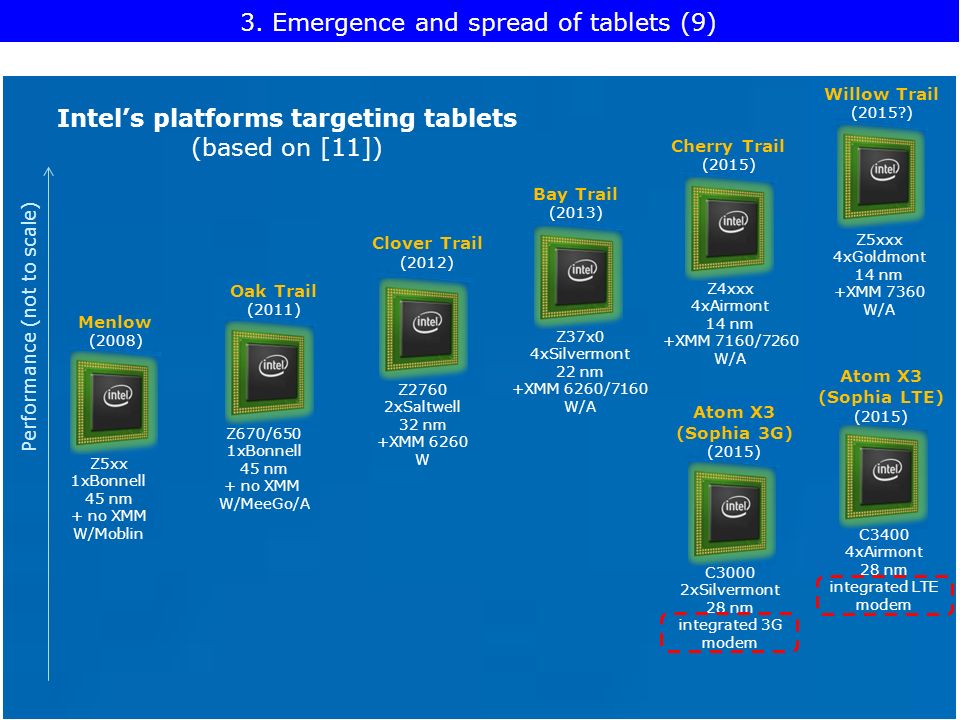 3. Emergence and spread of tablets (9)

Intel's platforms targeting tablets
(based on [11])

Performance (not to scale)

Menlow
(2008)
intel
Z5xx
1xBonnell
45 nm
+ no XMM
W/Moblin

Oak Trail
(2011)
intel
Z670/650
1xBonnell
45 nm
+ no XMM
W/MeeGo/A

Clover Trail
(2012)
intel
Z2760
2xSaltwell
32 nm
+XMM 6260
W

Bay Trail
(2013)
intel
Z37x0
4xSilvermont
22 nm
+XMM 6260/7160
W/A

Cherry Trail
(2015)
intel
Z4xxx
4xAirmont
14 nm
+XMM 7160/7260
W/A

Willow Trail
(2015?)
intel
Z5xxx
4xGoldmont
14 nm
+XMM 7360
W/A

Atom X3
(Sophia 3G)
(2015)
intel
C3000
2xSilvermont
28 nm
integrated 3G
modem

Atom X3
(Sophia LTE)
(2015)
intel
C3400
4xAirmont
28 nm
integrated LTE
modem